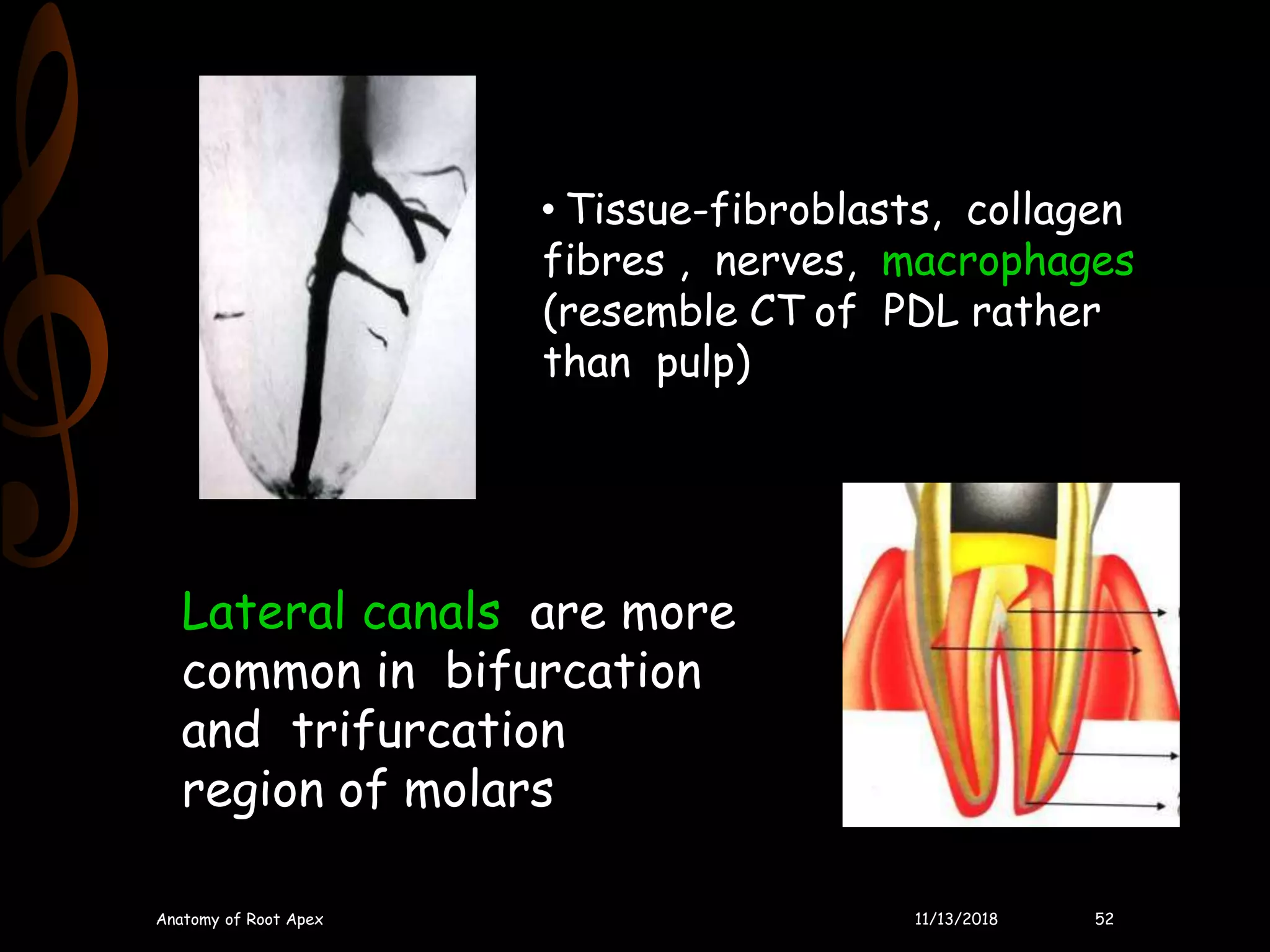 • Tissue-fibroblasts, collagen fibres , nerves, macrophages (resemble CT of PDL rather than pulp)

Lateral canals are more common in bifurcation and trifurcation region of molars

Anatomy of Root Apex

11/13/2018

52